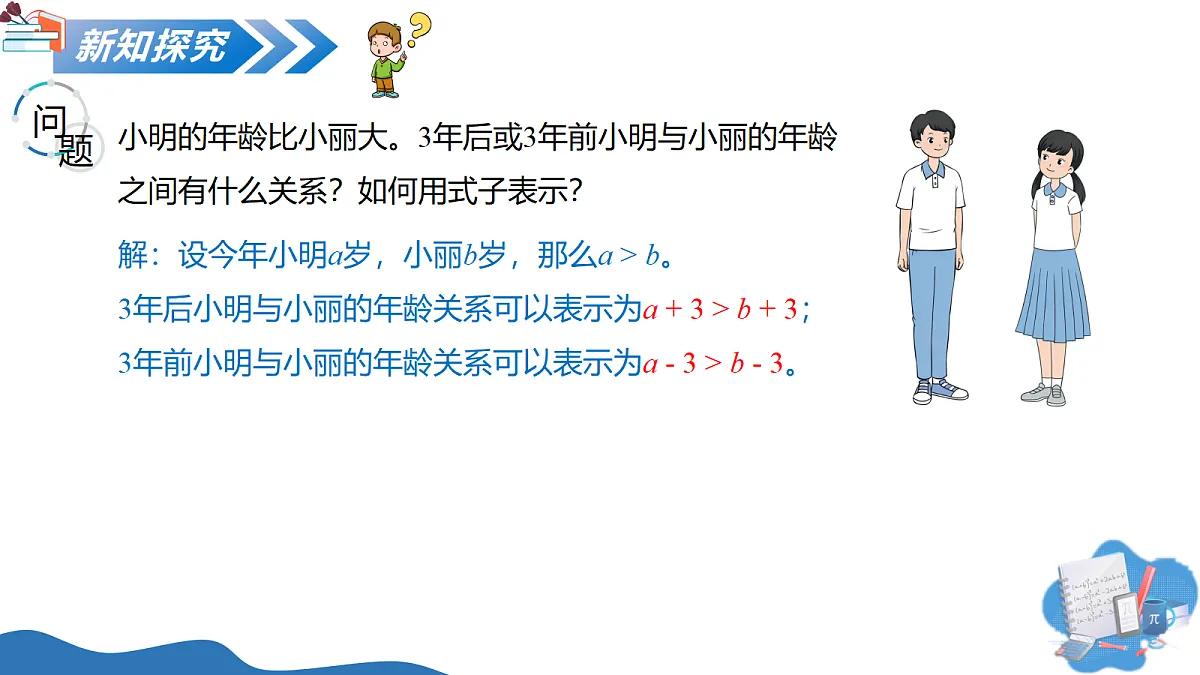 新知探究

问题

小明的年龄比小丽大。3年后或3年前小明与小丽的年龄之间有什么关系？如何用式子表示？

解：设今年小明$a$岁，小丽$b$岁，那么$a > b$。

3年后小明与小丽的年龄关系可以表示为$a + 3 > b + 3$；

3年前小明与小丽的年龄关系可以表示为$a - 3 > b - 3$。